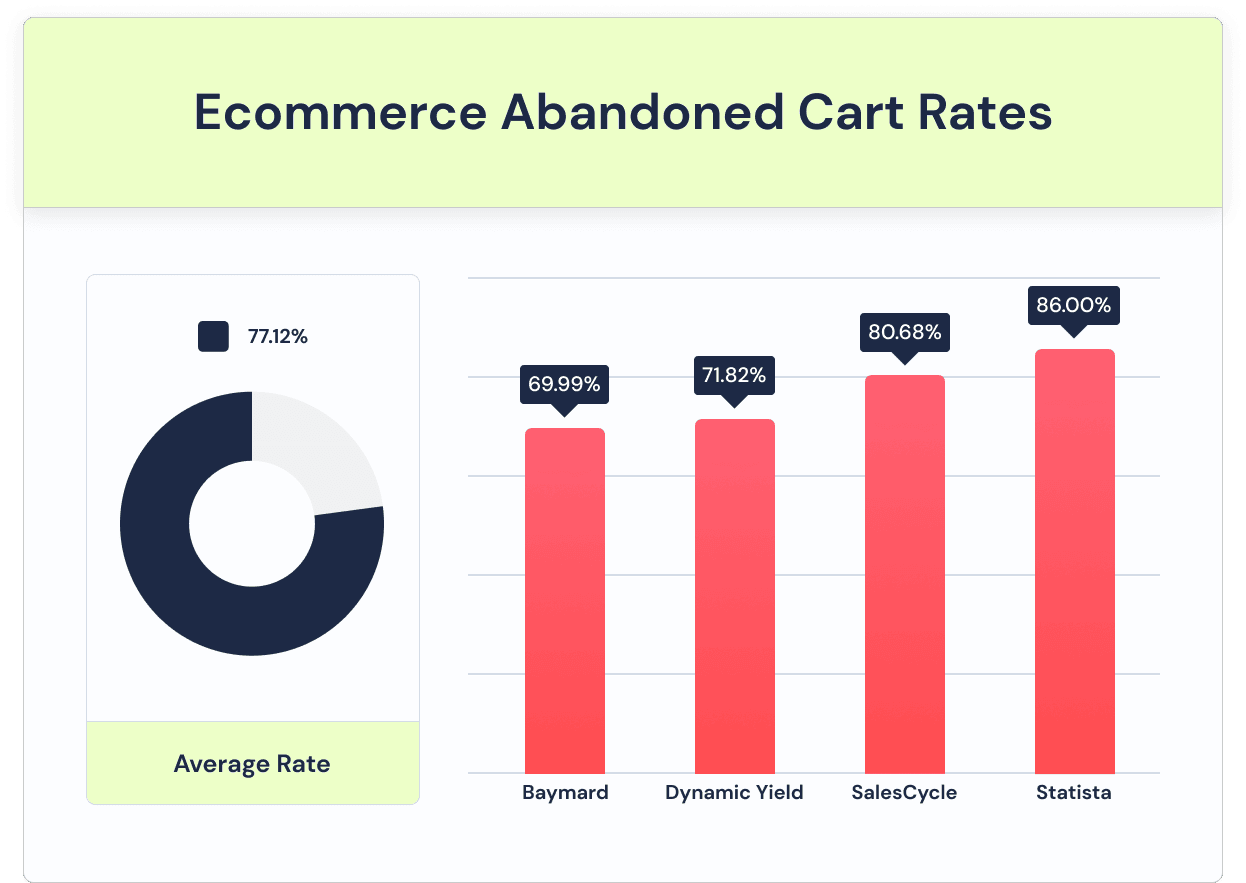 Ecommerce Abandoned Cart Rates

77.12%

Average Rate

69.99%
71.82%
80.68%
86.00%

Baymard
Dynamic Yield
SalesCycle
Statista